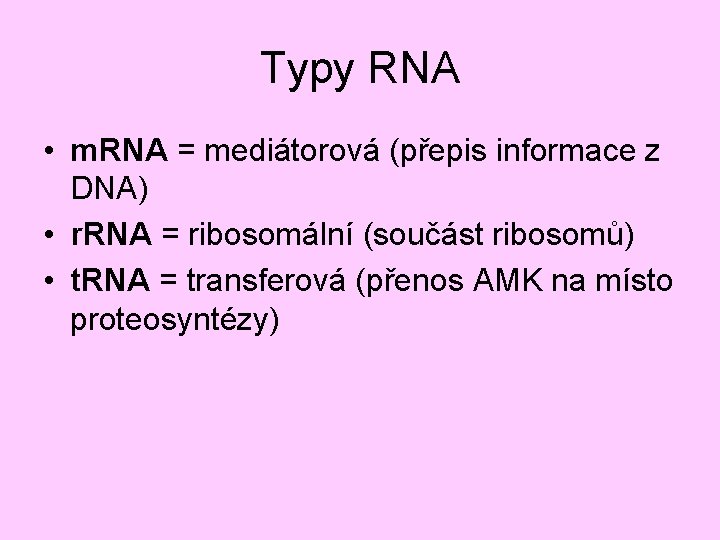 Typy RNA

• mRNA = mediátorová (přepis informace z DNA)
• rRNA = ribosomální (součást ribosomů)
• tRNA = transferová (přenos AMK na místo proteosyntézy)